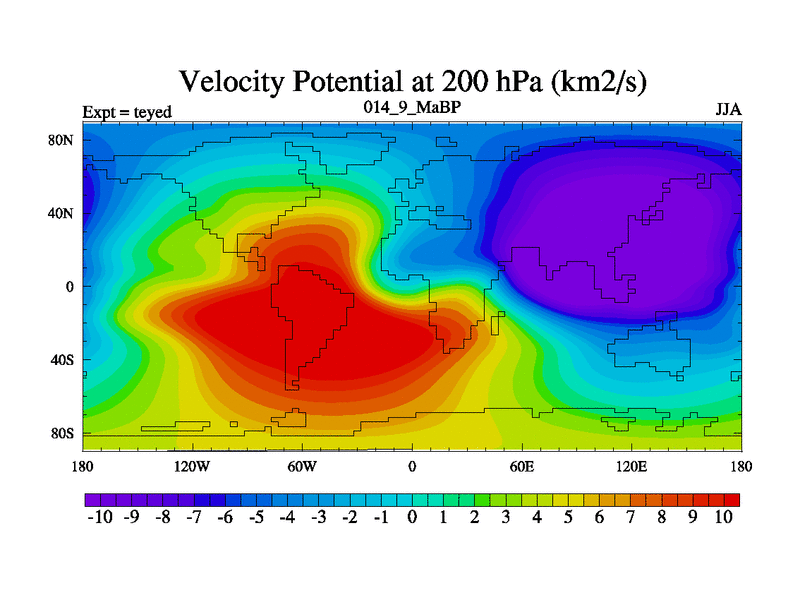 Velocity Potential at 200 hPa (km2/s)

Expt = teyed

014_9_MaBP

JJA

80N
40N
0
40S
80S

180 120W 60W 0 60E 120E 180

-10 -9 -8 -7 -6 -5 -4 -3 -2 -1 0 1 2 3 4 5 6 7 8 9 10